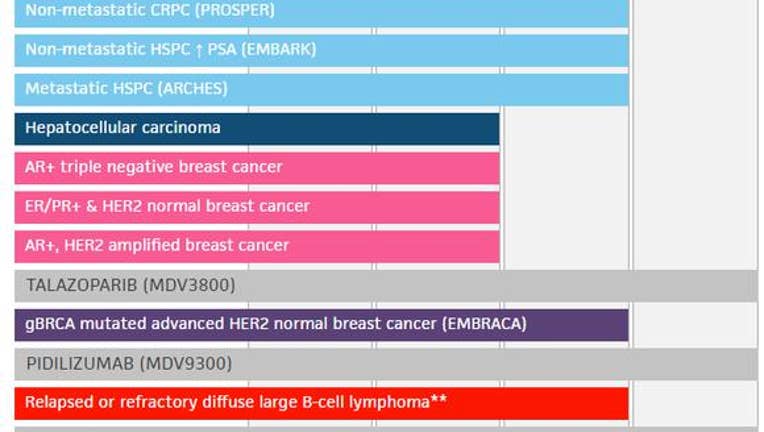 Non-metastatic CRPC (PROSPER)

Non-metastatic HSPC ↑ PSA (EMBARK)

Metastatic HSPC (ARCHES)

Hepatocellular carcinoma

AR+ triple negative breast cancer

ER/PR+ & HER2 normal breast cancer

AR+, HER2 amplified breast cancer

TALAZOPARIB (MDV3800)

gBRCA mutated advanced HER2 normal breast cancer (EMBRACA)

PIDILIZUMAB (MDV9300)

Relapsed or refractory diffuse large B-cell lymphoma**